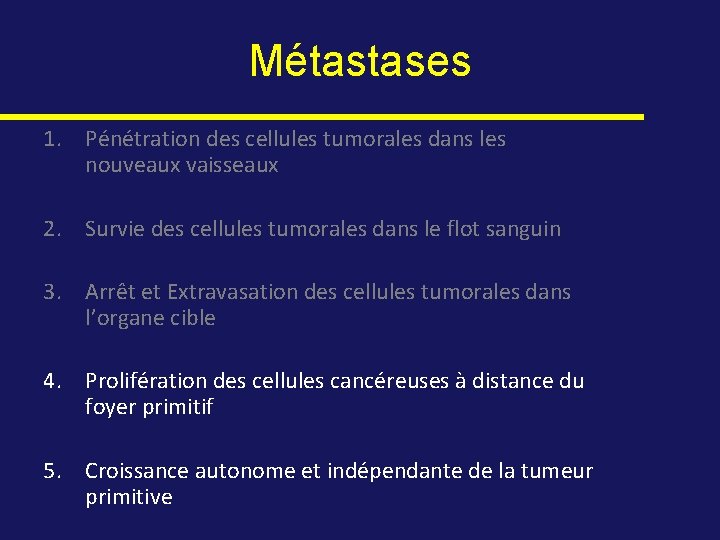 Métastases

1. Pénétration des cellules tumorales dans les nouveaux vaisseaux

2. Survie des cellules tumorales dans le flot sanguin

3. Arrêt et Extravasation des cellules tumorales dans l'organe cible

4. Prolifération des cellules cancéreuses à distance du foyer primitif

5. Croissance autonome et indépendante de la tumeur primitive